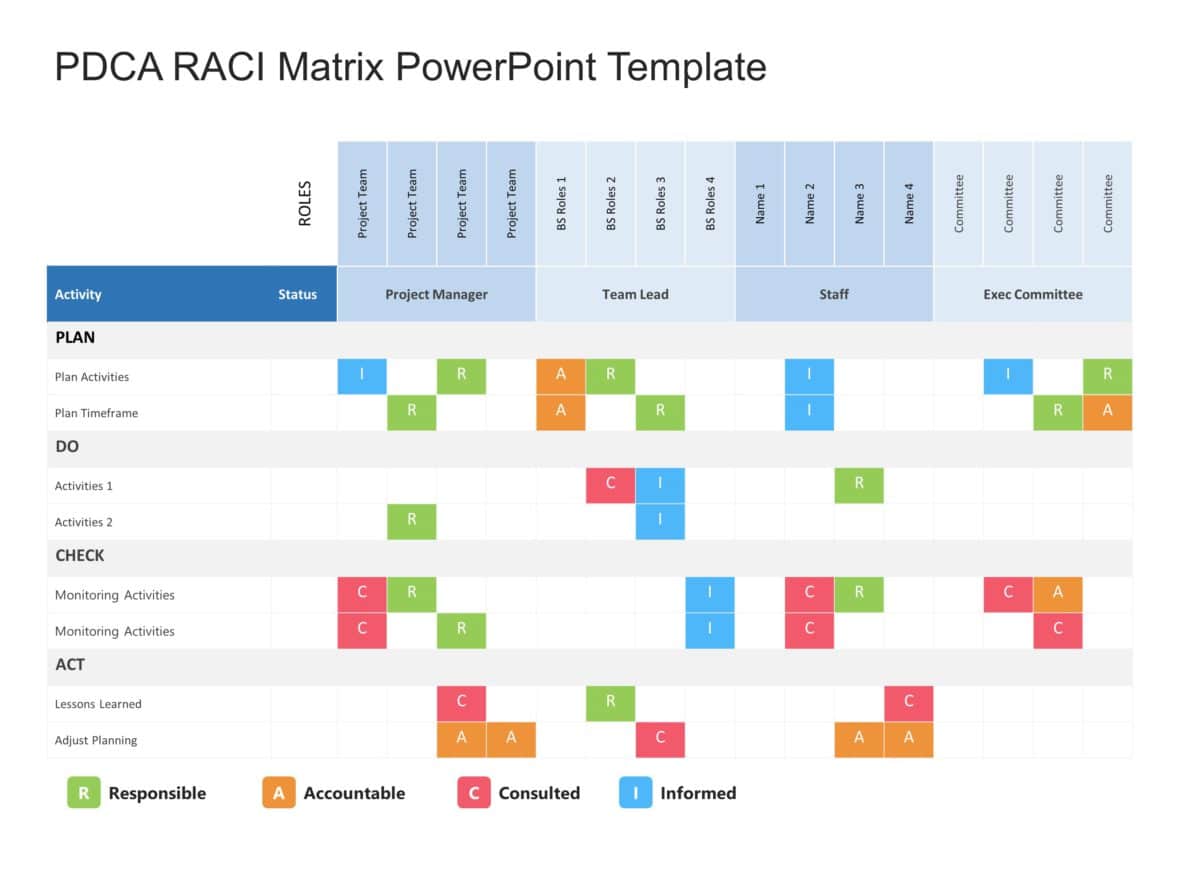 PDCA RACI Matrix PowerPoint Template

| ROLES | | Project Team | Project Team | Project Team | Project Team | BS Roles 1 | BS Roles 2 | BS Roles 3 | BS Roles 4 | Name 1 | Name 2 | Name 3 | Name 4 | Committee | Committee | Committee | Committee |
|---|---|---|---|---|---|---|---|---|---|---|---|---|---|---|---|---|---|
| Activity | Status | Project Manager | | | | Team Lead | | | | Staff | | | | Exec Committee | | | |
| PLAN | | | | | | | | | | | | | | | | | |
| Plan Activities | | I | | R | | A | R | | | | I | | | | I | | R |
| Plan Timeframe | | | R | | | A | | R | | | I | | | | | R | A |
| DO | | | | | | | | | | | | | | | | | |
| Activities 1 | | | | | | | C | I | | | | R | | | | | |
| Activities 2 | | | R | | | | | I | | | | | | | | | |
| CHECK | | | | | | | | | | | | | | | | | |
| Monitoring Activities | | C | R | | | | | | I | | C | R | | | C | A | |
| Monitoring Activities | | C | | R | | | | | I | | C | | | | | C | |
| ACT | | | | | | | | | | | | | | | | | |
| Lessons Learned | | | | C | | | R | | | | | | C | | | | |
| Adjust Planning | | | | A | A | | | C | | | | A | A | | | | |

R Responsible A Accountable C Consulted I Informed